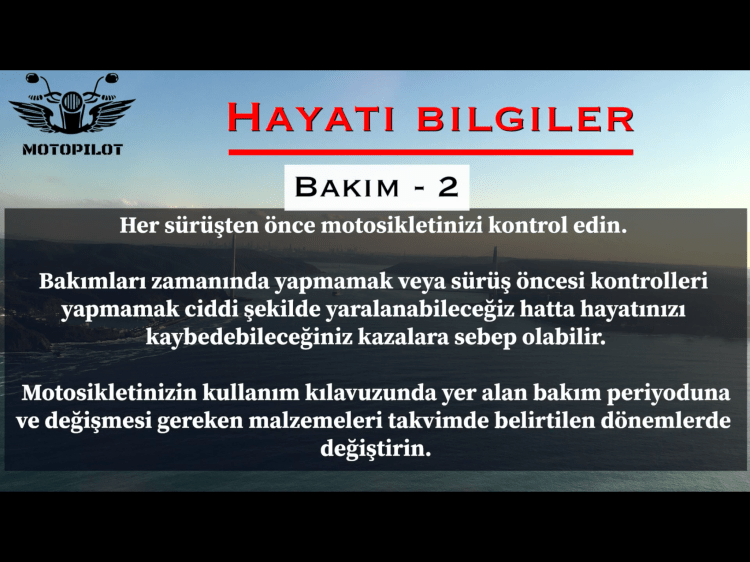 MOTOPILOT

HAYATI BILGILER

BAKIM - 2

Her sürüşten önce motosikletinizi kontrol edin.

Bakımları zamanında yapmamak veya sürüş öncesi kontrolleri yapmamak ciddi şekilde yaralanabileceğiz hatta hayatınızı kaybedebileceğiniz kazalara sebep olabilir.

Motosikletinizin kullanım kılavuzunda yer alan bakım periyoduna ve değişmesi gereken malzemeleri takvimde belirtilen dönemlerde değiştirin.